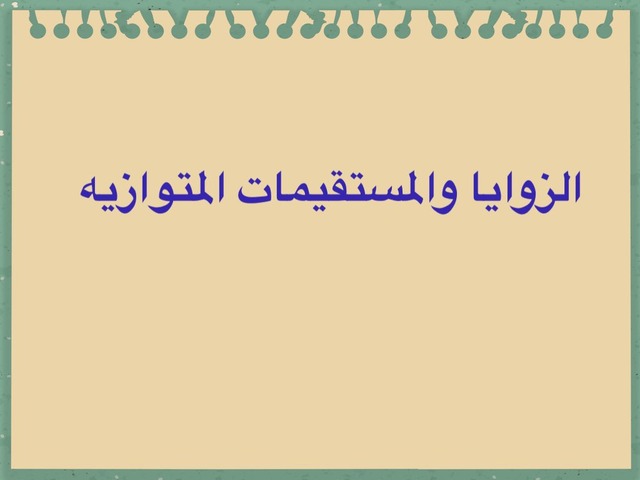 الزوايا والمستقيمات المتوازيه